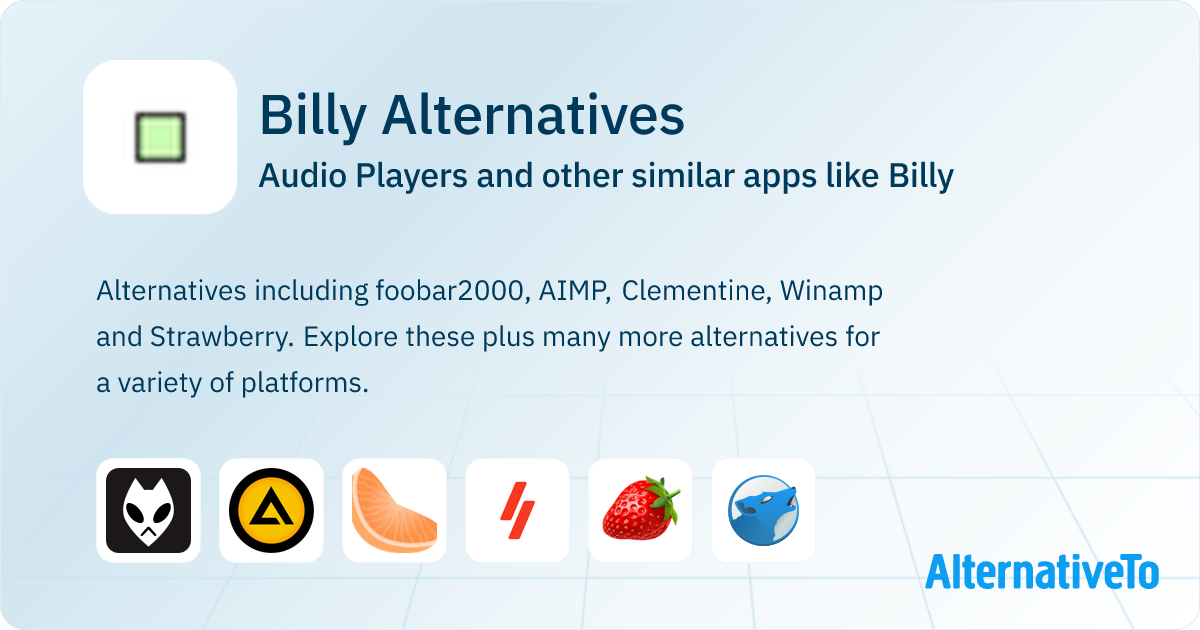 Billy Alternatives

Audio Players and other similar apps like Billy

Alternatives including foobar2000, AIMP, Clementine, Winamp and Strawberry. Explore these plus many more alternatives for a variety of platforms.

AlternativeTo